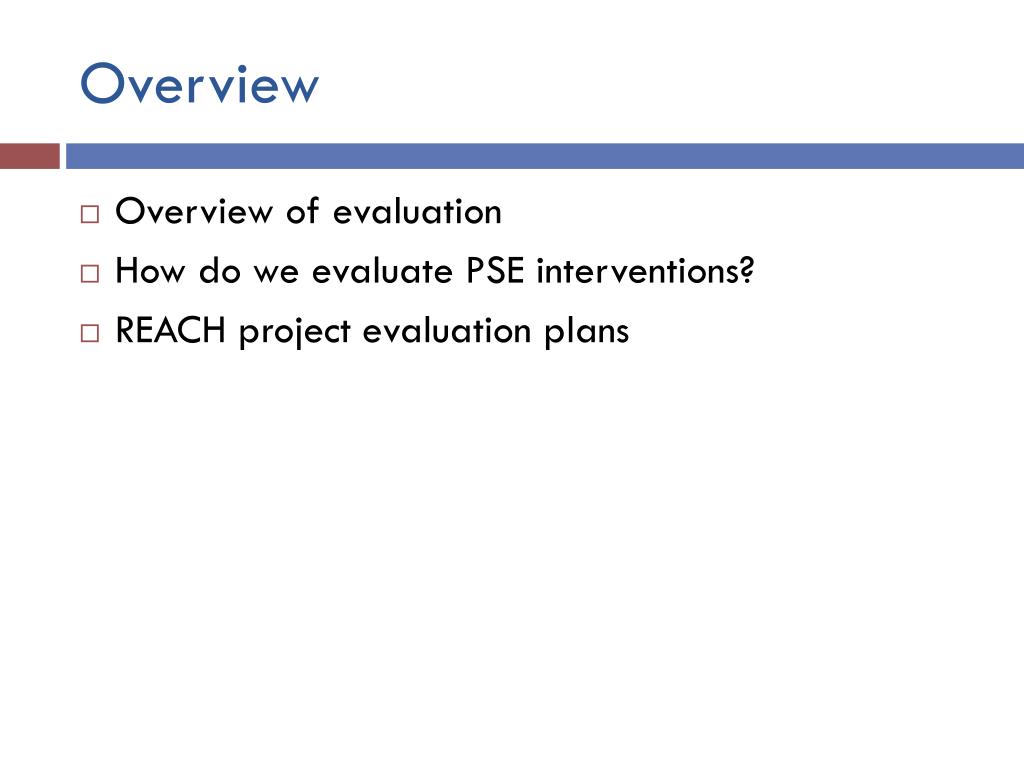 Overview

□ Overview of evaluation
□ How do we evaluate PSE interventions?
□ REACH project evaluation plans